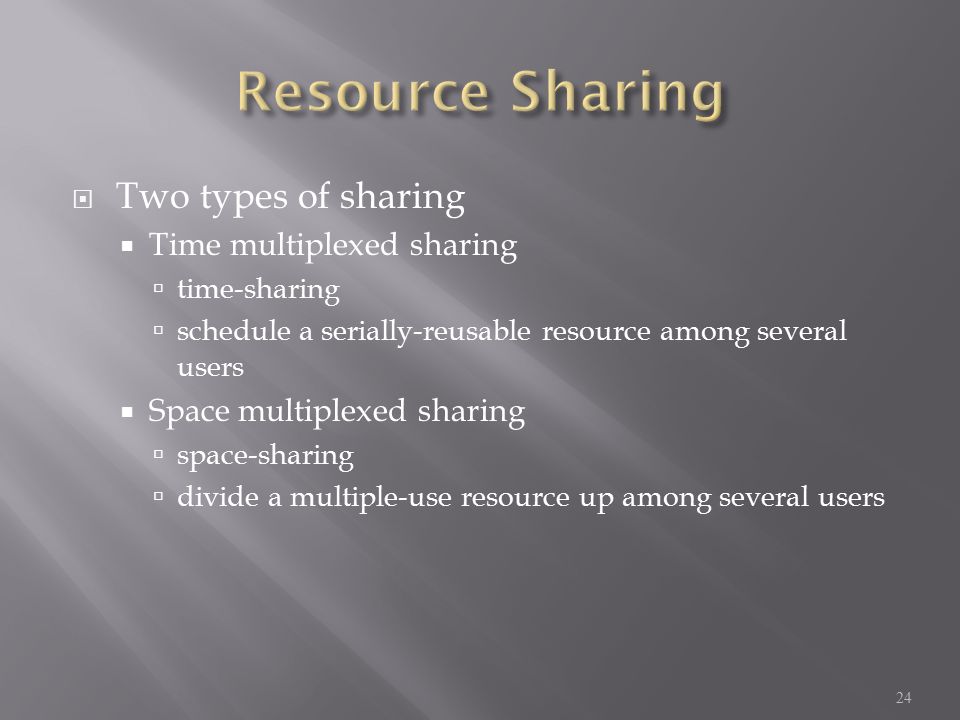 Resource Sharing

Two types of sharing
Time multiplexed sharing
time-sharing
schedule a serially-reusable resource among several users
Space multiplexed sharing
space-sharing
divide a multiple-use resource up among several users

24